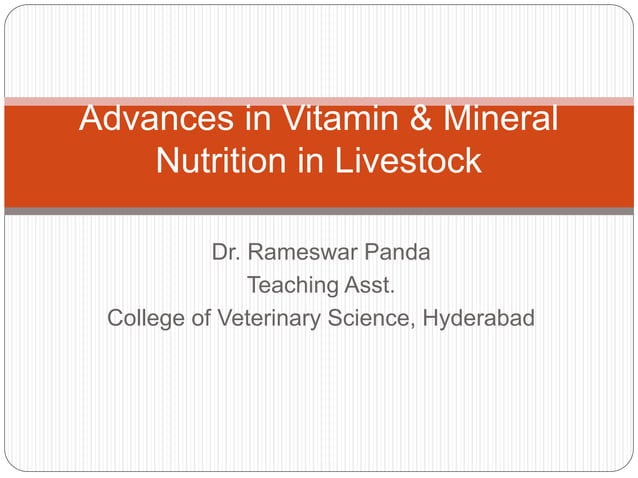 Advances in Vitamin & Mineral Nutrition in Livestock

Dr. Rameswar Panda
Teaching Asst.
College of Veterinary Science, Hyderabad